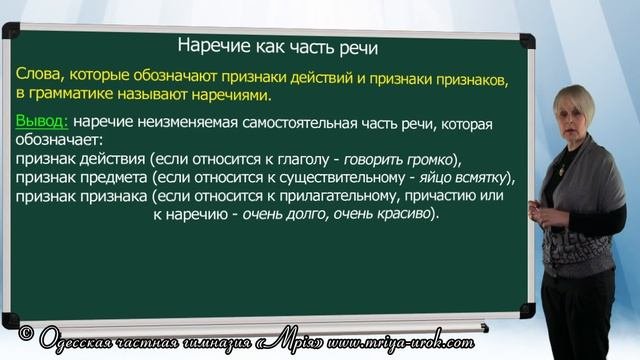 Наречие как часть речи

Слова, которые обозначают признаки действий и признаки признаков, в грамматике называют наречиями.

Вывод: наречие неизменяемая самостоятельная часть речи, которая обозначает:
признак действия (если относится к глаголу - говорить громко),
признак предмета (если относится к существительному - яйцо всмятку),
признак признака (если относится к прилагательному, причастию или к наречию - очень долго, очень красиво).

© Одесская частная гимназия «Мрія» www.mriya-urok.com